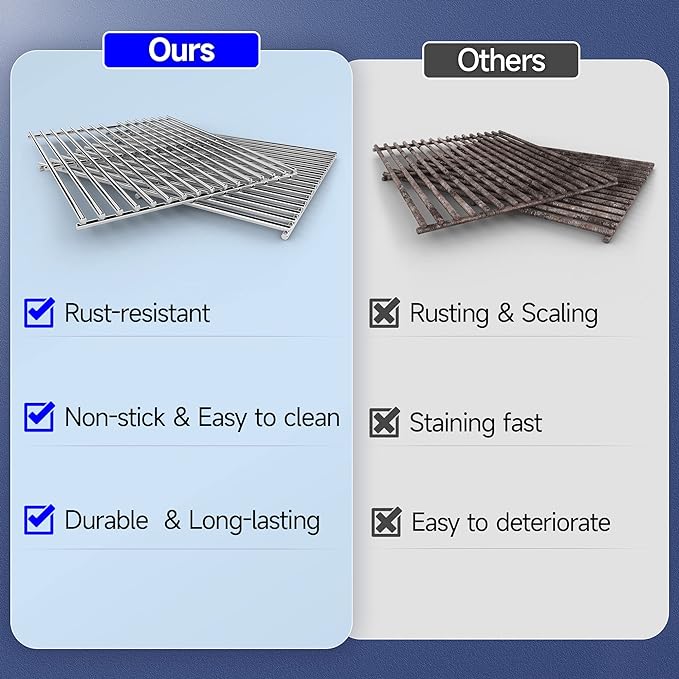 Ours

Rust-resistant

Non-stick & Easy to clean

Durable & Long-lasting

Others

Rusting & Scaling

Staining fast

Easy to deteriorate